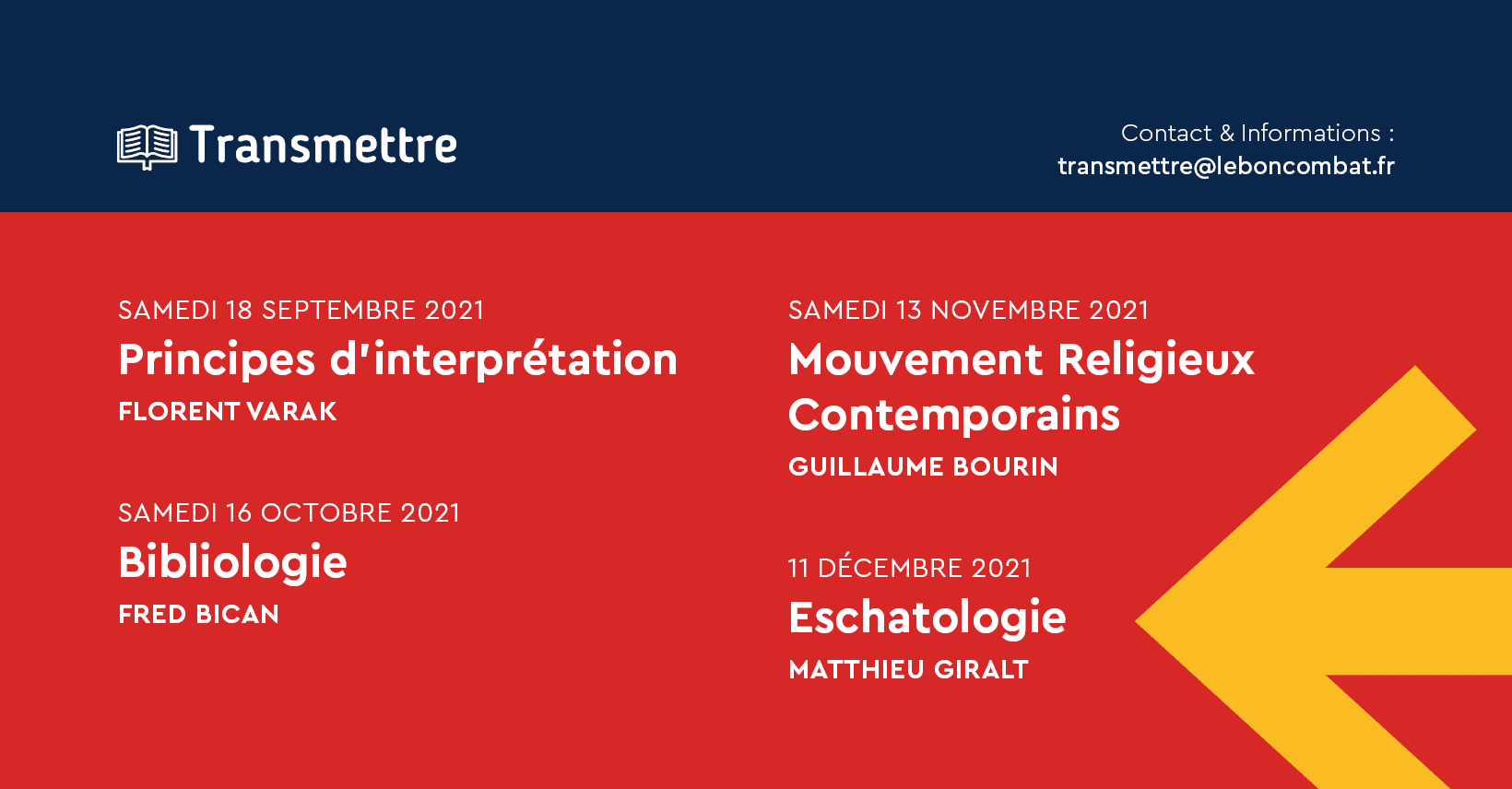 Transmettre

Contact & Informations :
transmettre@leboncombat.fr

SAMEDI 18 SEPTEMBRE 2021
Principes d'interprétation
FLORENT VARAK

SAMEDI 16 OCTOBRE 2021
Bibliologie
FRED BICAN

SAMEDI 13 NOVEMBRE 2021
Mouvement Religieux Contemporains
GUILLAUME BOURIN

11 DÉCEMBRE 2021
Eschatologie
MATTHIEU GIRALT